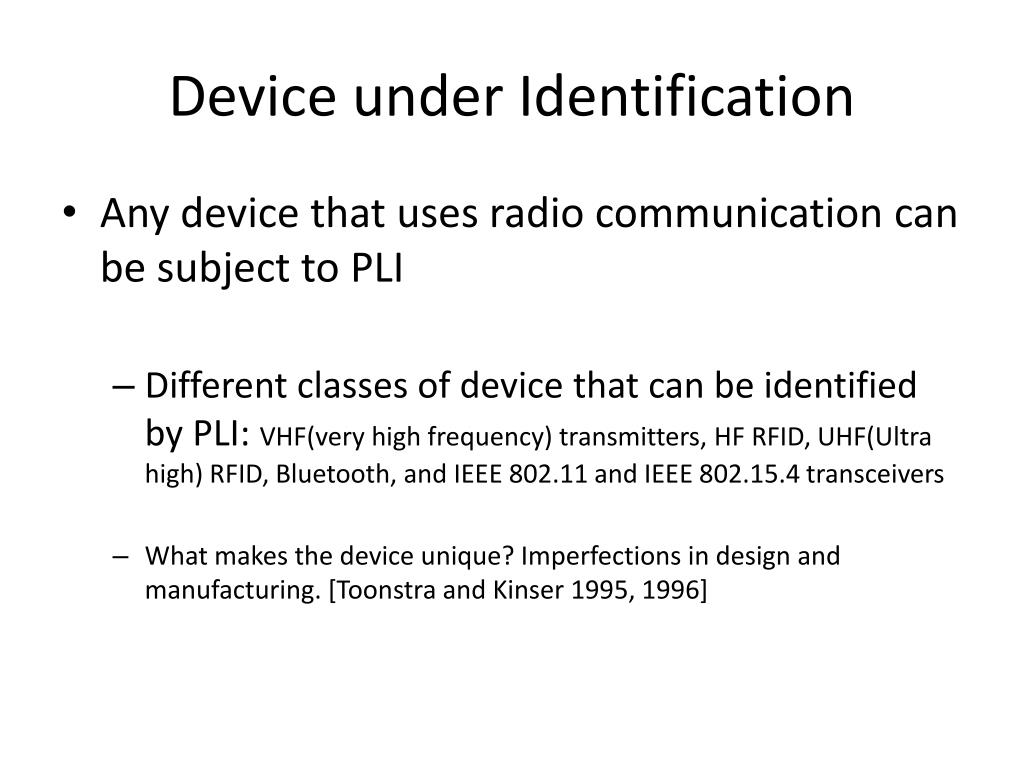 Device under Identification

• Any device that uses radio communication can be subject to PLI

– Different classes of device that can be identified by PLI: VHF(very high frequency) transmitters, HF RFID, UHF(Ultra high) RFID, Bluetooth, and IEEE 802.11 and IEEE 802.15.4 transceivers

– What makes the device unique? Imperfections in design and manufacturing. [Toonstra and Kinser 1995, 1996]